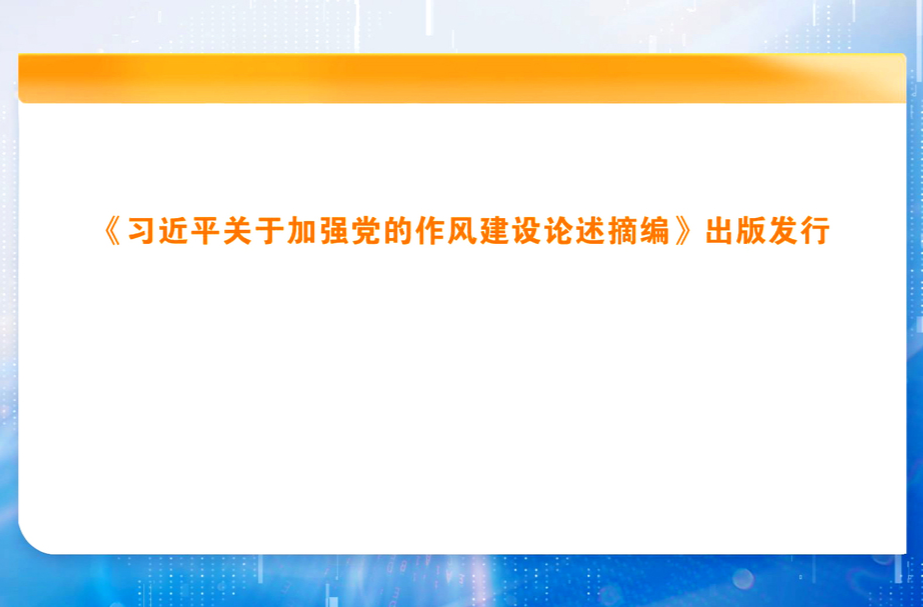 《习近平关于加强党的作风建设论述摘编》出版发行